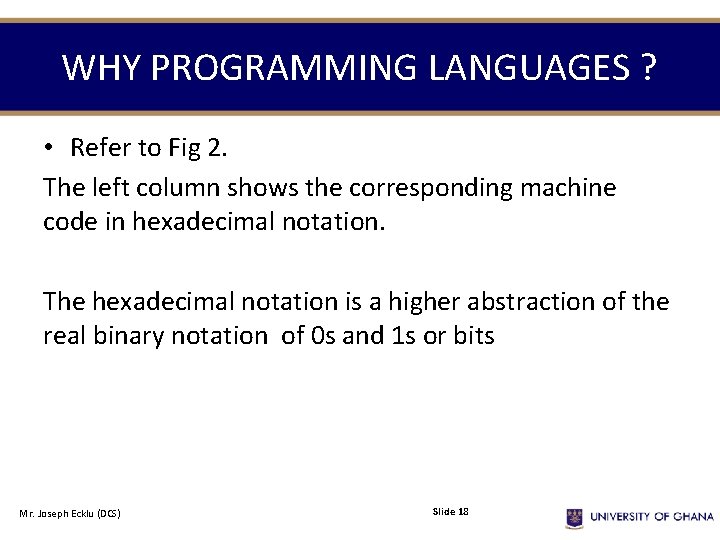 WHY PROGRAMMING LANGUAGES ?

• Refer to Fig 2.

The left column shows the corresponding machine code in hexadecimal notation.

The hexadecimal notation is a higher abstraction of the real binary notation of 0s and 1s or bits

Mr. Joseph Ecklu (DCS)

Slide 18

UNIVERSITY OF GHANA